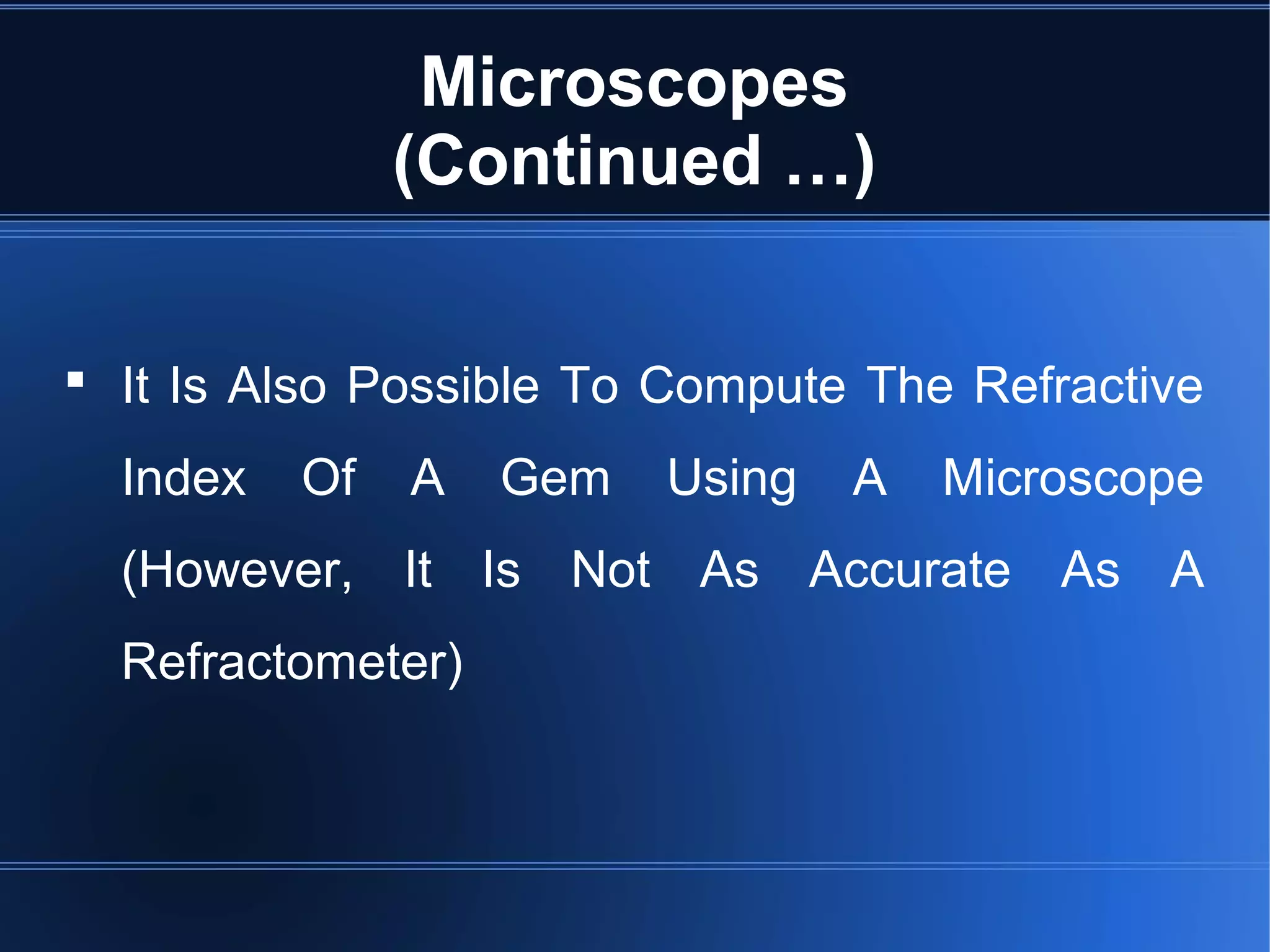 Microscopes (Continued …)

▪ It Is Also Possible To Compute The Refractive Index Of A Gem Using A Microscope (However, It Is Not As Accurate As A Refractometer)